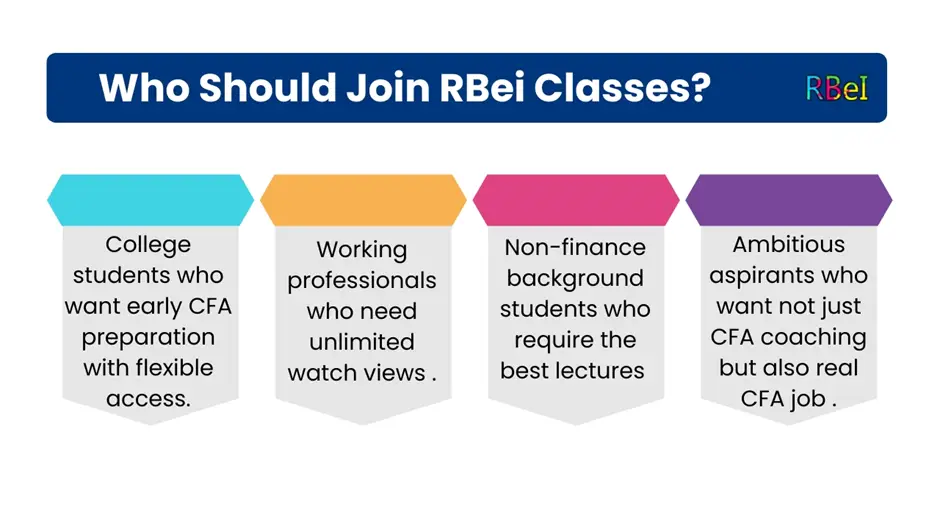 Who Should Join RBei Classes?

RBeI

College students who want early CFA preparation with flexible access.

Working professionals who need unlimited watch views .

Non-finance background students who require the best lectures

Ambitious aspirants who want not just CFA coaching but also real CFA job .